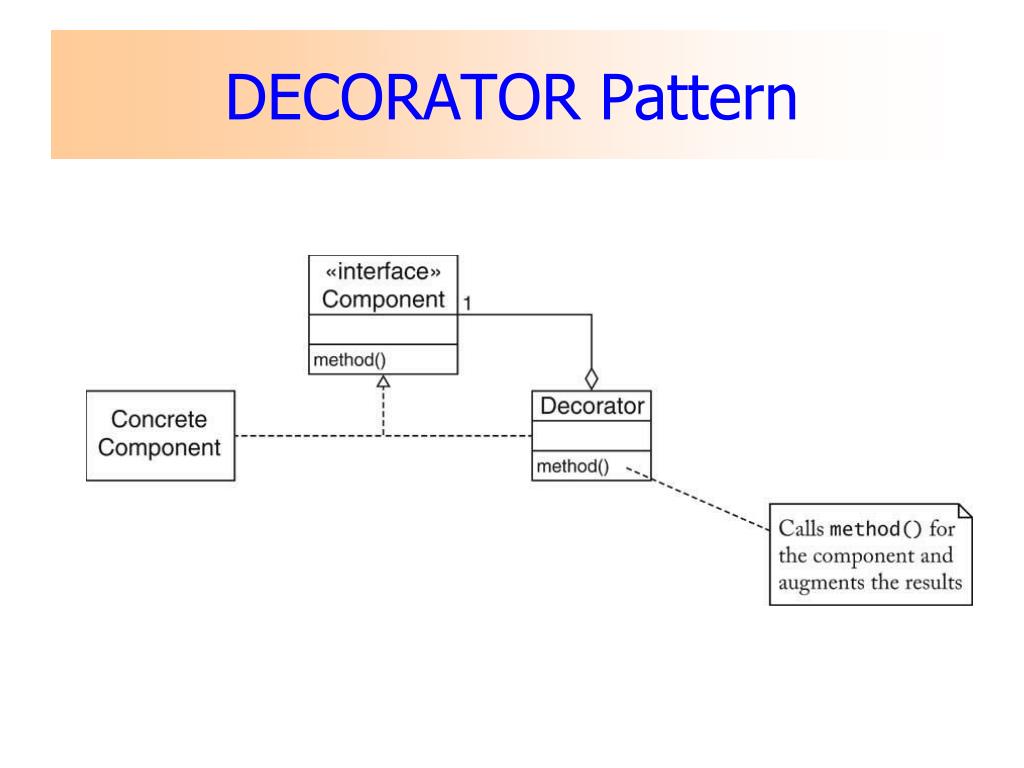 DECORATOR Pattern

«interface»
Component

1

method()

Concrete
Component

Decorator

method()

Calls method() for the component and augments the results